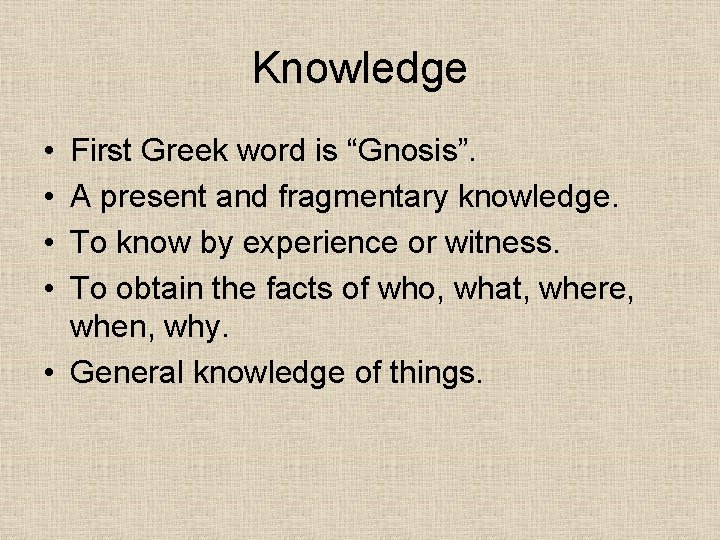 Knowledge

• First Greek word is “Gnosis”.
• A present and fragmentary knowledge.
• To know by experience or witness.
• To obtain the facts of who, what, where, when, why.
• General knowledge of things.